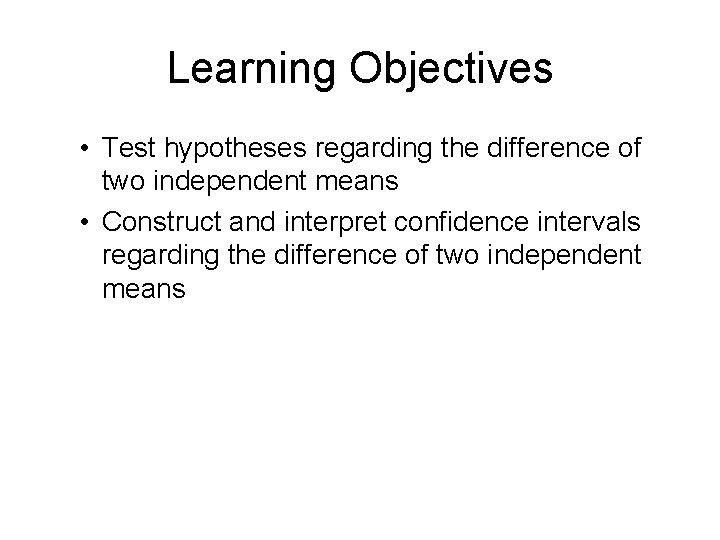 Learning Objectives

• Test hypotheses regarding the difference of two independent means
• Construct and interpret confidence intervals regarding the difference of two independent means